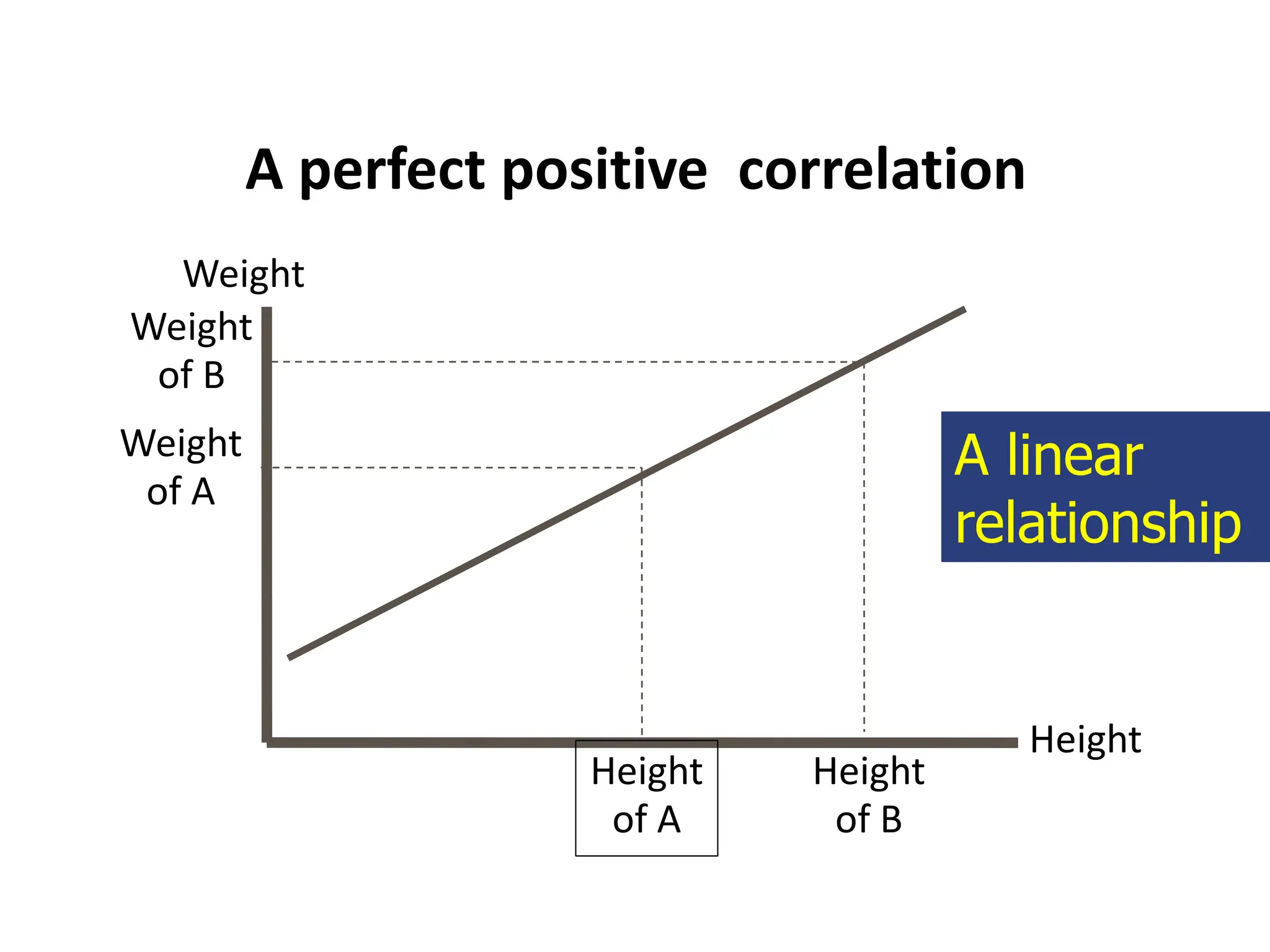 A perfect positive correlation

Weight

Weight of B

Weight of A

A linear relationship

Height

Height of A

Height of B